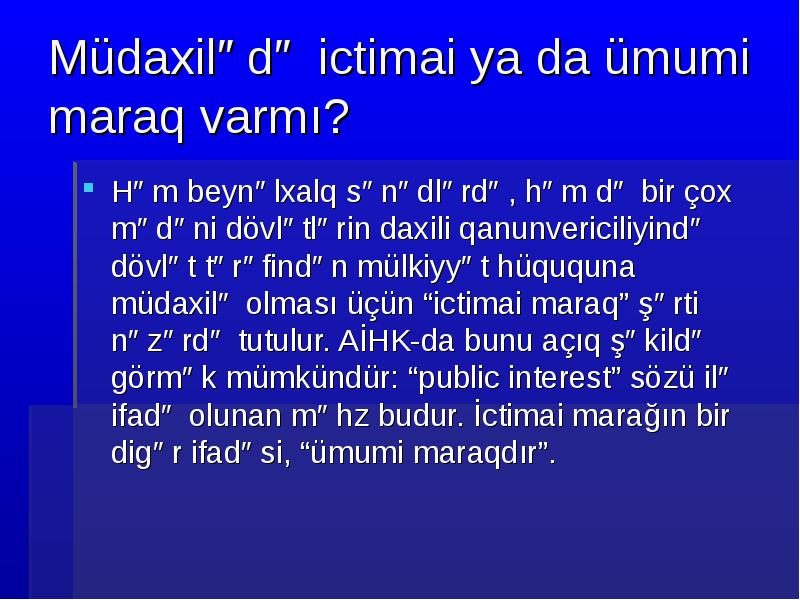 Müdaxil″ d″ ictimai ya da ümumi maraq varmı?

H″ m beyn″ lxalq s″ n″ dl″ rd″ , h″ m d″ bir çox m″ d″ ni dövl″ tl″ rin daxili qanunvericiliyind″ dövl″ t t″ r″ find″ n mülkiyy″ t hüququna müdaxil″ olması üçün “ictimai maraq” ş″ rti n″ z″ rd″ tutulur. AİHK-da bunu açıq ş″ kild″ görm″ k mümkündür: “public interest” sözü il″ ifad″ olunan m″ hz budur. İctimai marağın bir dig″ r ifad″ si, “ümumi maraqdır”.